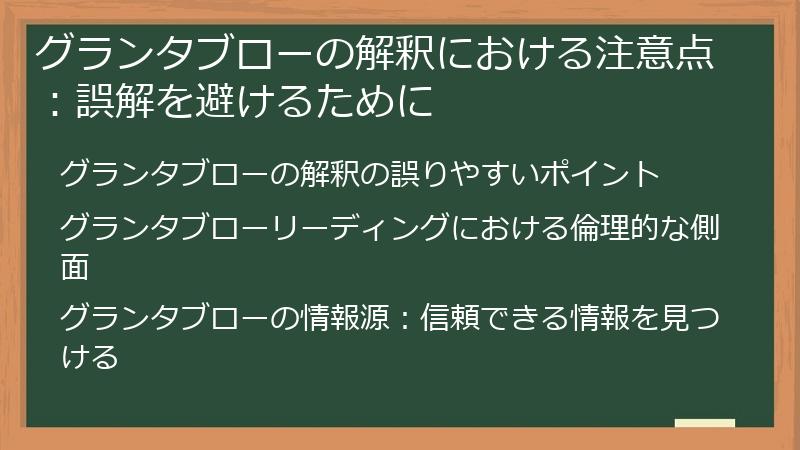 グランタブローの解釈における注意点：誤解を避けるために

グランタブローの解釈の誤りやすいポイント

グランタブローリーディングにおける倫理的な側面

グランタブローの情報源：信頼できる情報を見つける